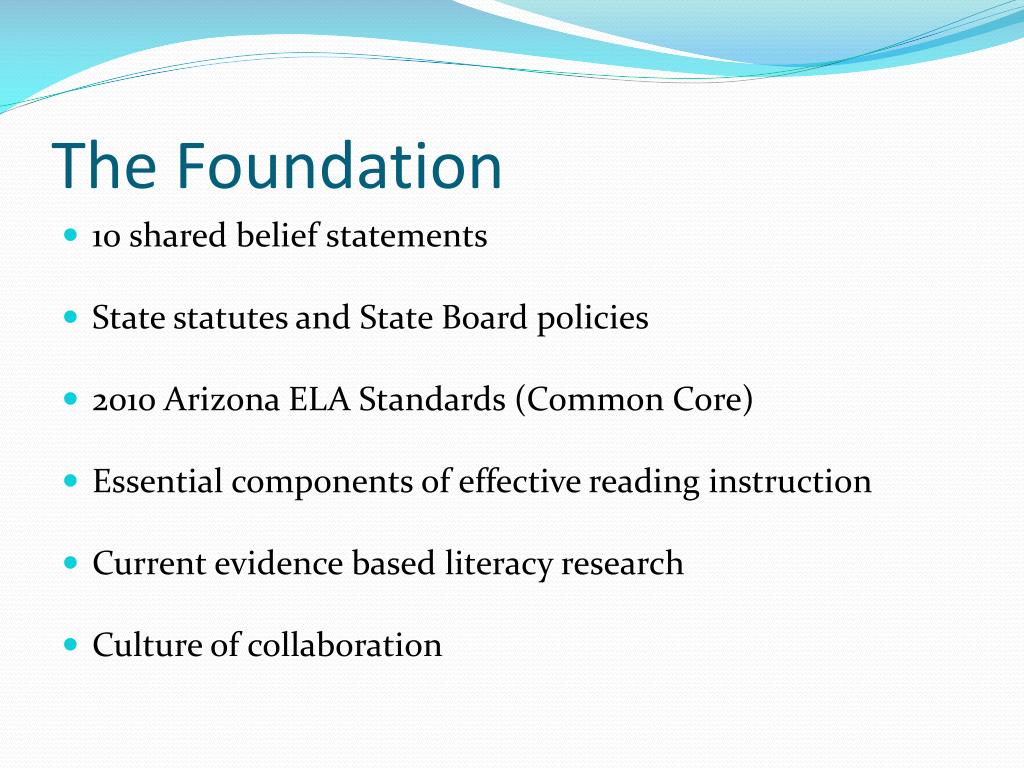 The Foundation

- 10 shared belief statements
- State statutes and State Board policies
- 2010 Arizona ELA Standards (Common Core)
- Essential components of effective reading instruction
- Current evidence based literacy research
- Culture of collaboration